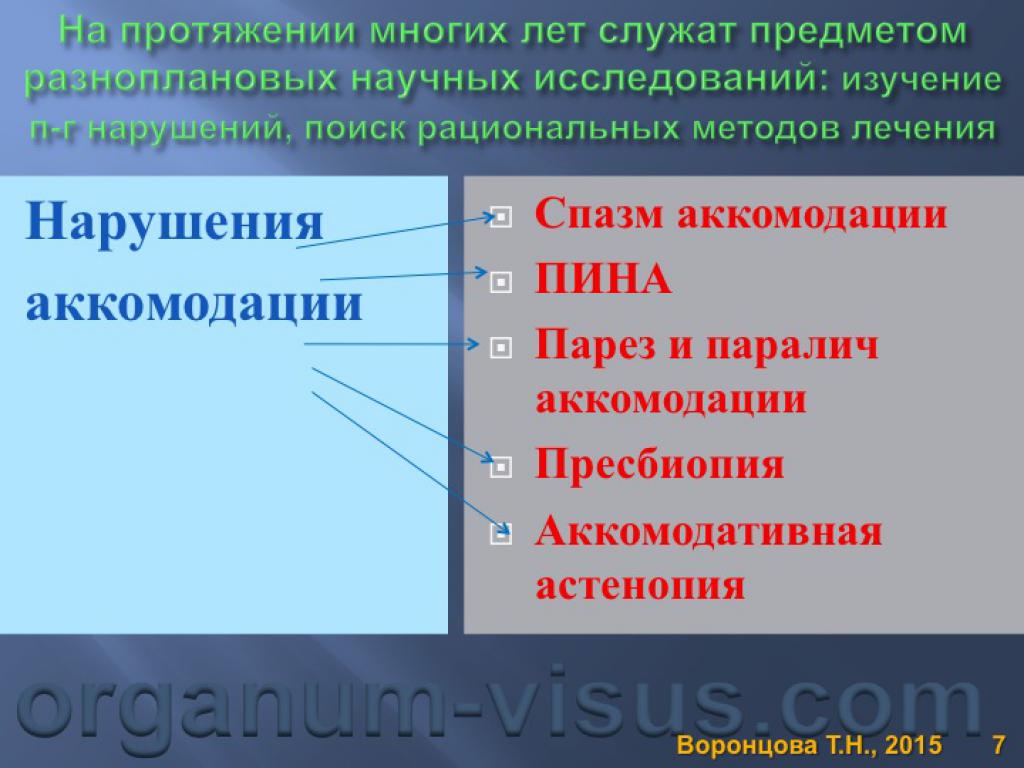 На протяжении многих лет служат предметом разноплановых научных исследований: изучение п-г нарушений, поиск рациональных методов лечения

Нарушения аккомодации

Спазм аккомодации
ПИНА
Парез и паралич аккомодации
Пресбиопия
Аккомодативная астенопия

organum-visus.com

Воронцова Т.Н., 2015 7